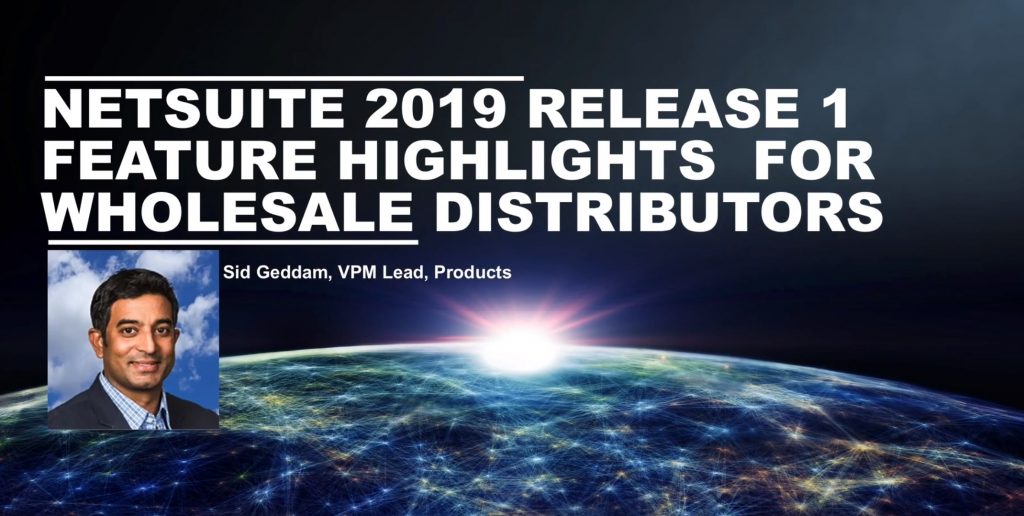 NETSUITE 2019 RELEASE 1 FEATURE HIGHLIGHTS FOR WHOLESALE DISTRIBUTORS

Sid Geddam, VPM Lead, Products